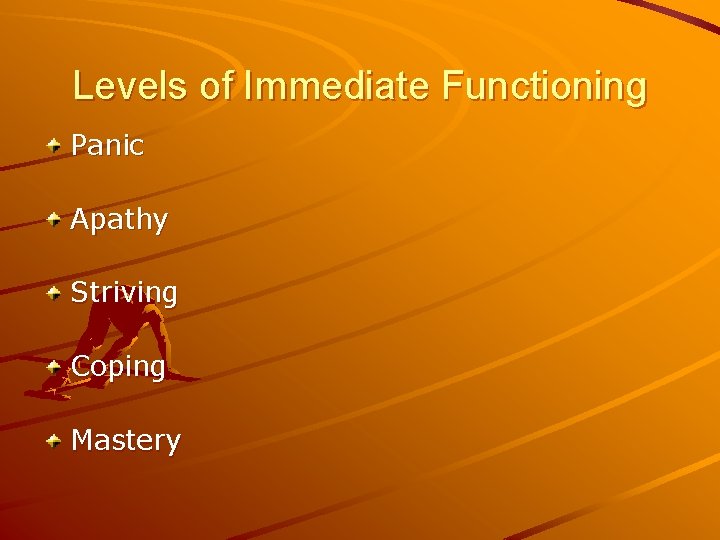 Levels of Immediate Functioning

Panic

Apathy

Striving

Coping

Mastery